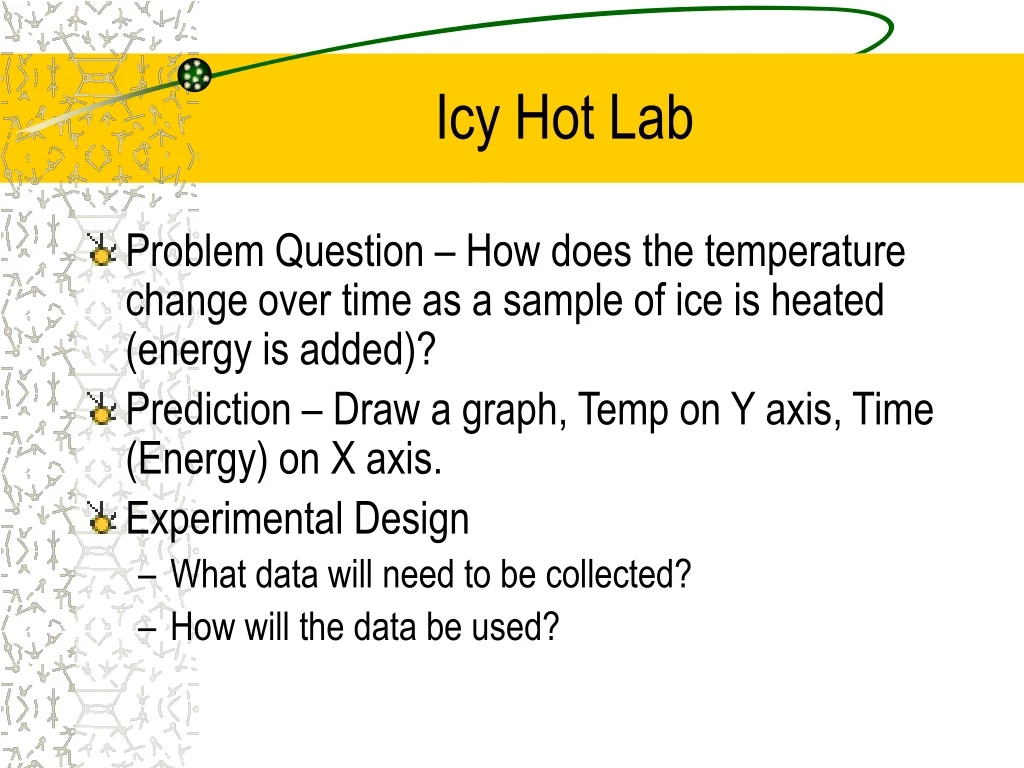 Icy Hot Lab

Problem Question – How does the temperature change over time as a sample of ice is heated (energy is added)?

Prediction – Draw a graph, Temp on Y axis, Time (Energy) on X axis.

Experimental Design

– What data will need to be collected?

– How will the data be used?